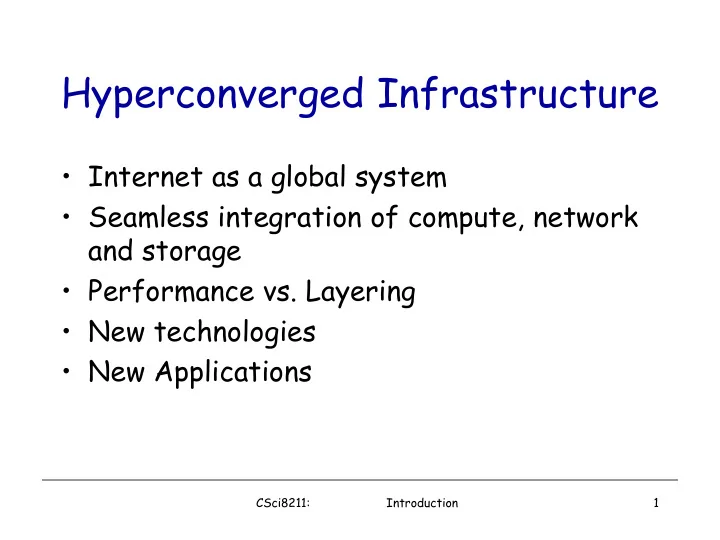 Hyperconverged Infrastructure

• Internet as a global system
• Seamless integration of compute, network and storage
• Performance vs. Layering
• New technologies
• New Applications

CSci8211: Introduction 1